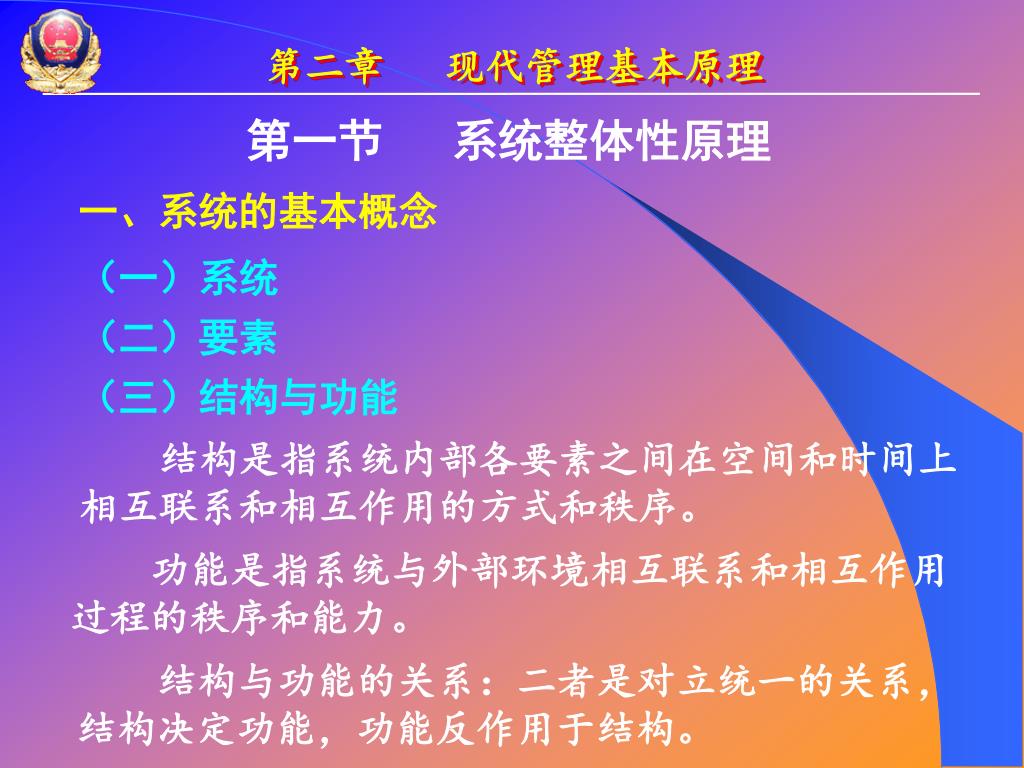 第二章　　现代管理基本原理

第一节　　系统整体性原理

一、系统的基本概念

（一）系统

（二）要素

（三）结构与功能

结构是指系统内部各要素之间在空间和时间上相互联系和相互作用的方式和秩序。

功能是指系统与外部环境相互联系和相互作用过程的秩序和能力。

结构与功能的关系：二者是对立统一的关系，结构决定功能，功能反作用于结构。